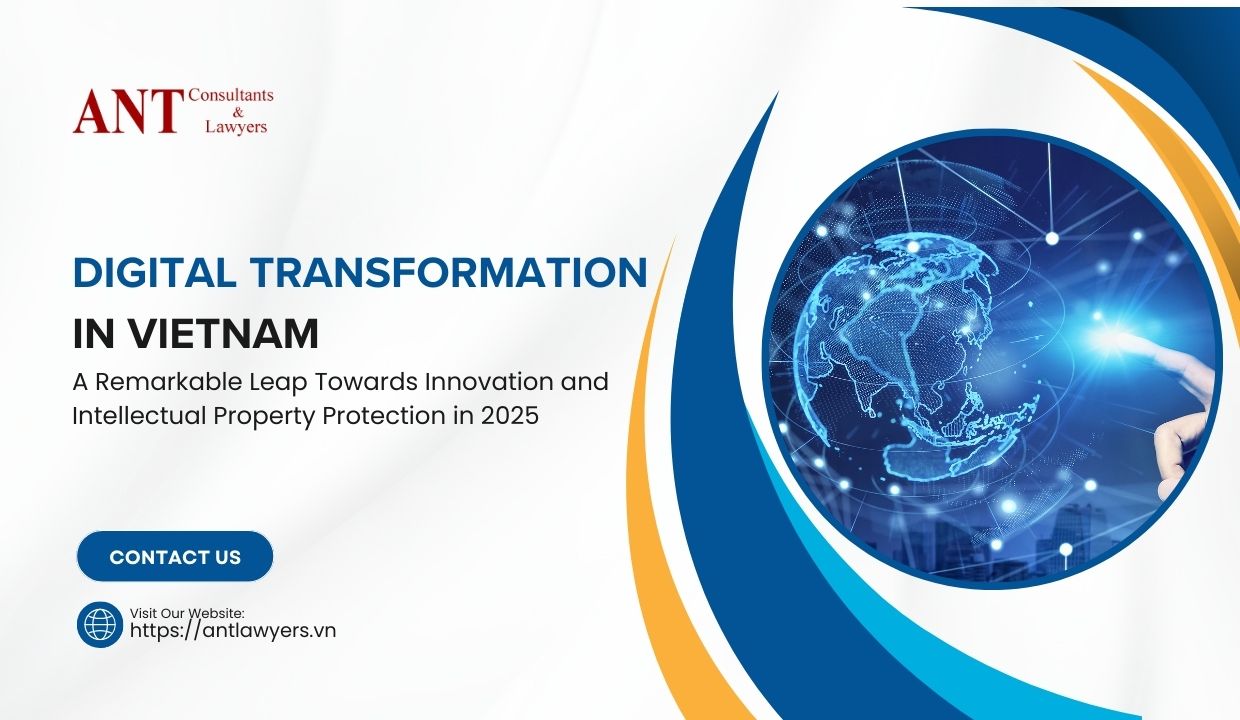 ANT Consultants & Lawyers

DIGITAL TRANSFORMATION IN VIETNAM

A Remarkable Leap Towards Innovation and Intellectual Property Protection in 2025

CONTACT US

Visit Our Website:
https://antlawyers.vn